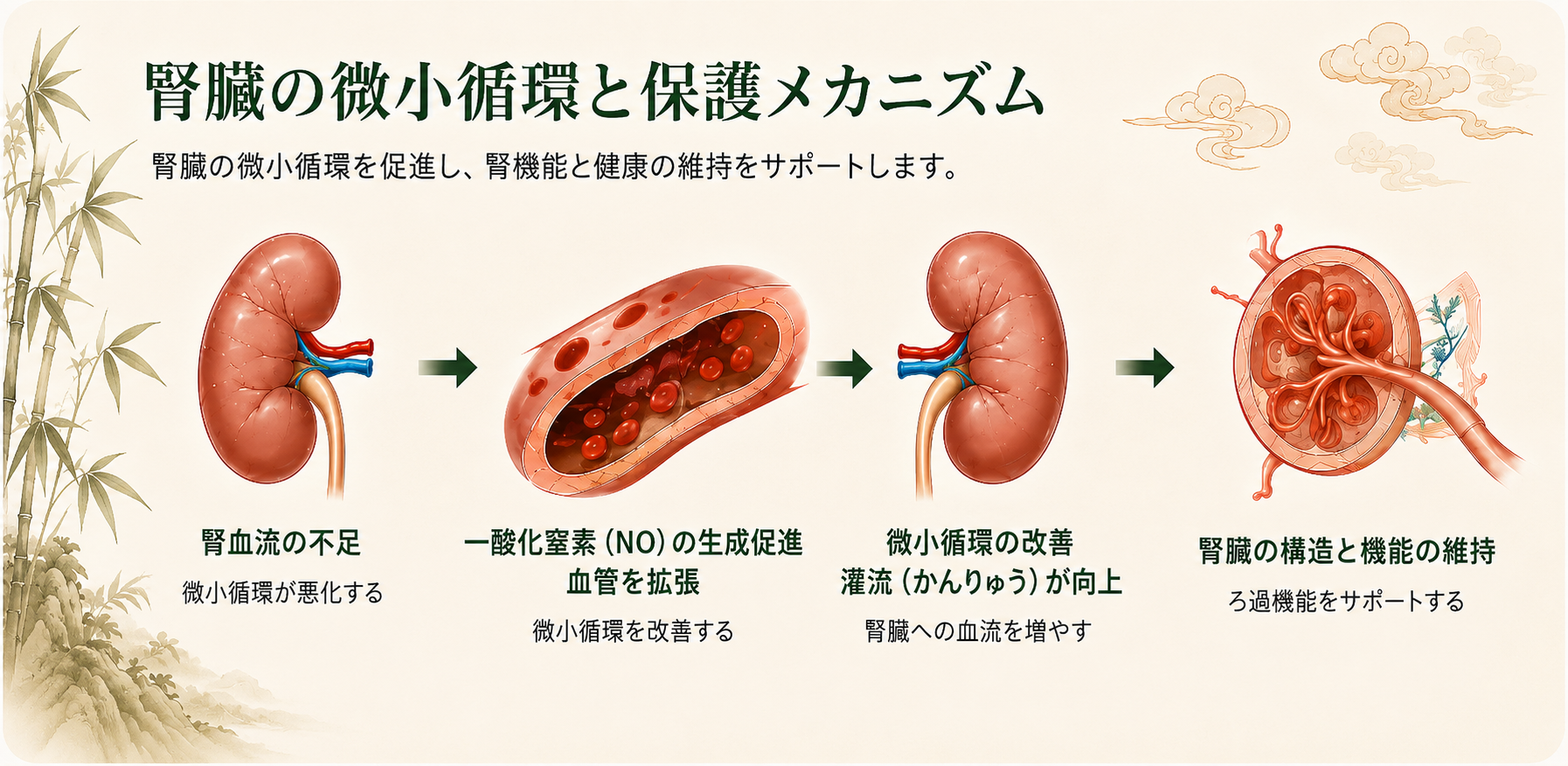 腎臓の微小循環と保護メカニズム

腎臓の微小循環を促進し、腎機能と健康の維持をサポートします。

腎血流の不足

微小循環が悪化する

一酸化窒素（NO）の生成促進
血管を拡張

微小循環を改善する

微小循環の改善
灌流（かんりゅう）が向上

腎臓への血流を増やす

腎臓の構造と機能の維持

ろ過機能をサポートする